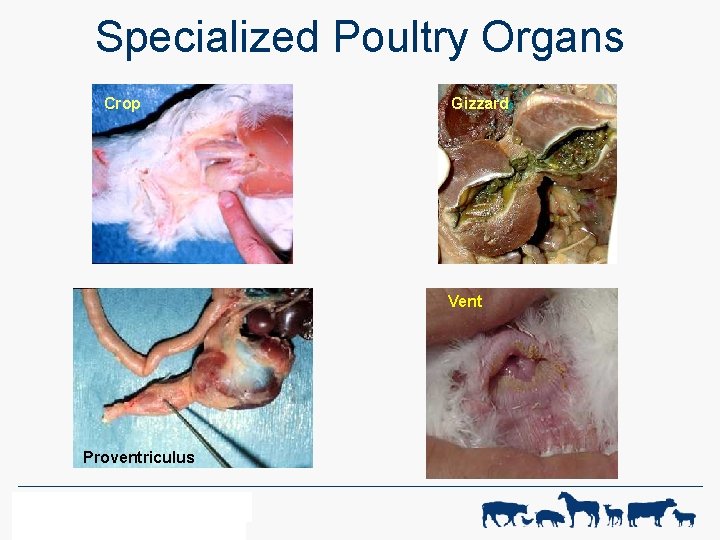 Specialized Poultry Organs

Crop

Gizzard

Proventriculus

Vent